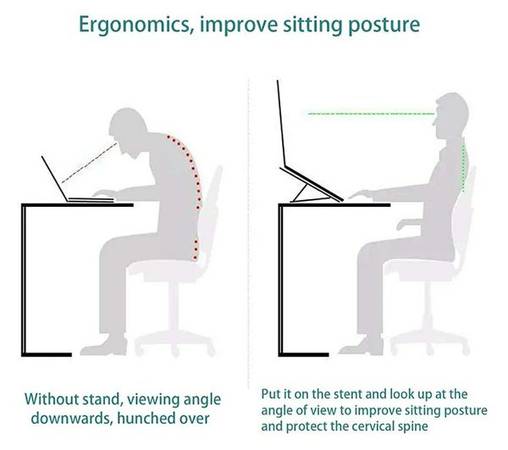 Ergonomics, improve sitting posture

Without stand, viewing angle downwards, hunched over

Put it on the stent and look up at the angle of view to improve sitting posture and protect the cervical spine